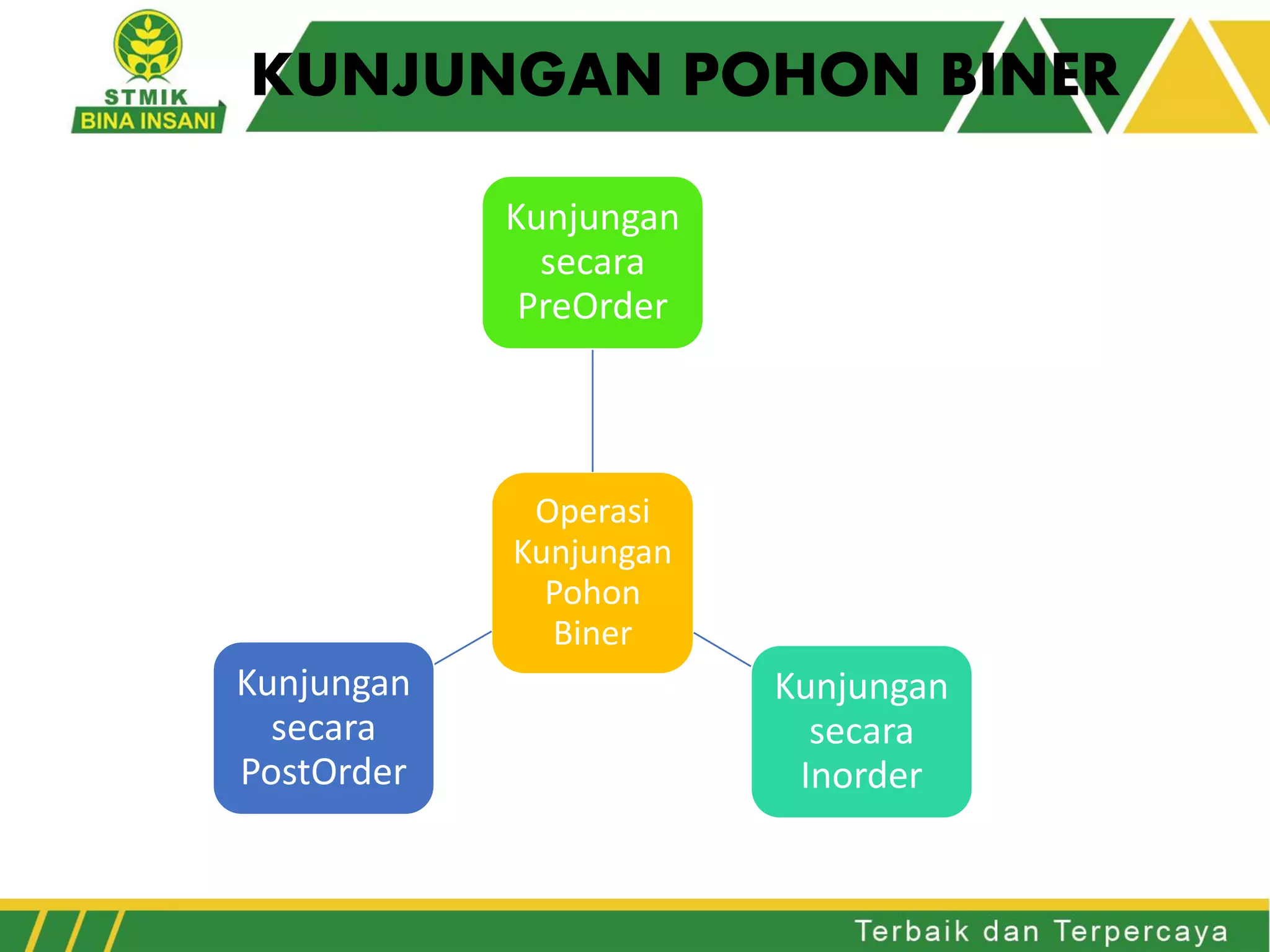 STMIK
BINA INSANI

KUNJUNGAN POHON BINER

Kunjungan secara PreOrder

Operasi Kunjungan Pohon Biner

Kunjungan secara PostOrder

Kunjungan secara Inorder

Terbaik dan Terpercaya